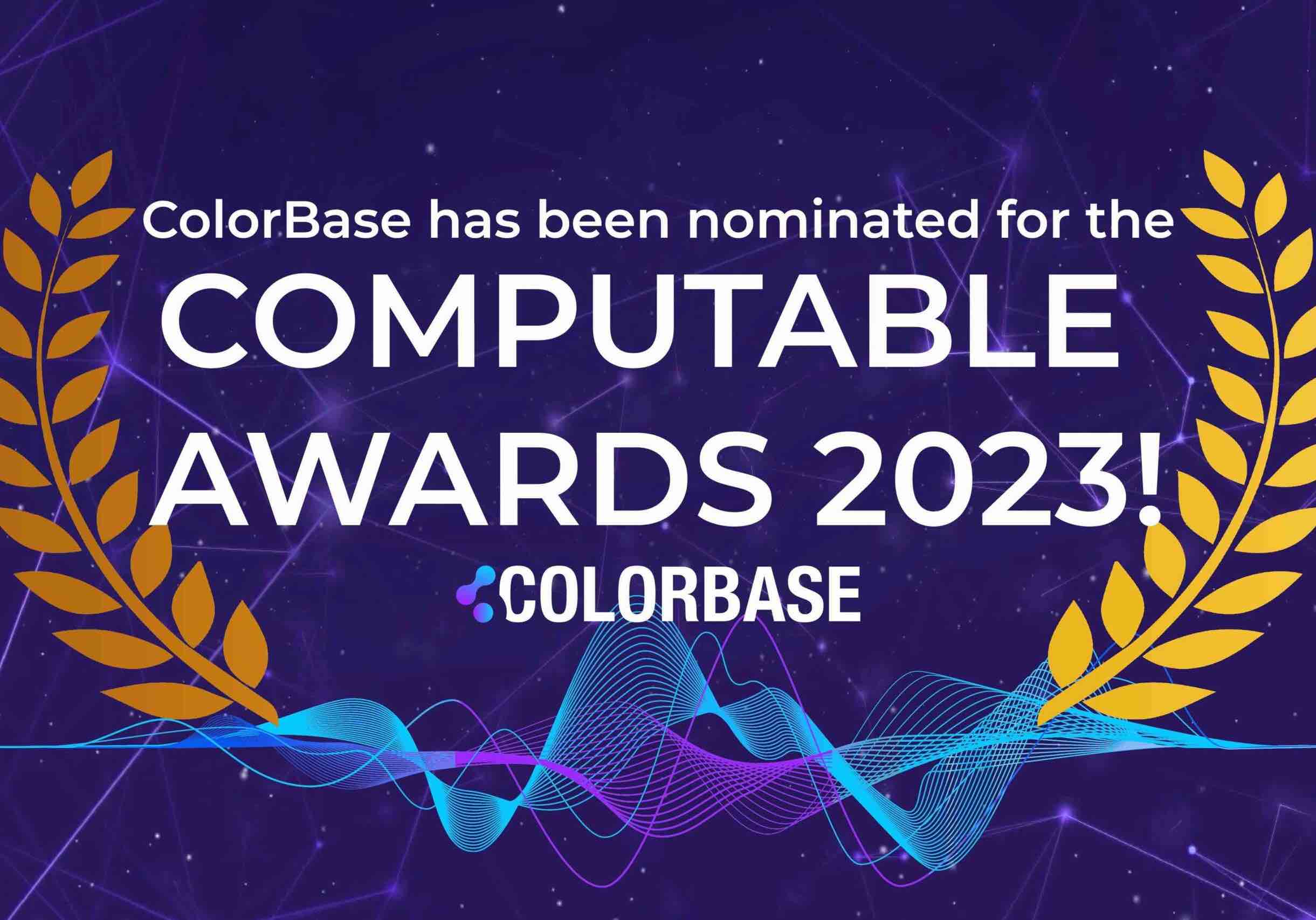 ColorBase has been nominated for the

COMPUTABLE AWARDS 2023!

COLORBASE